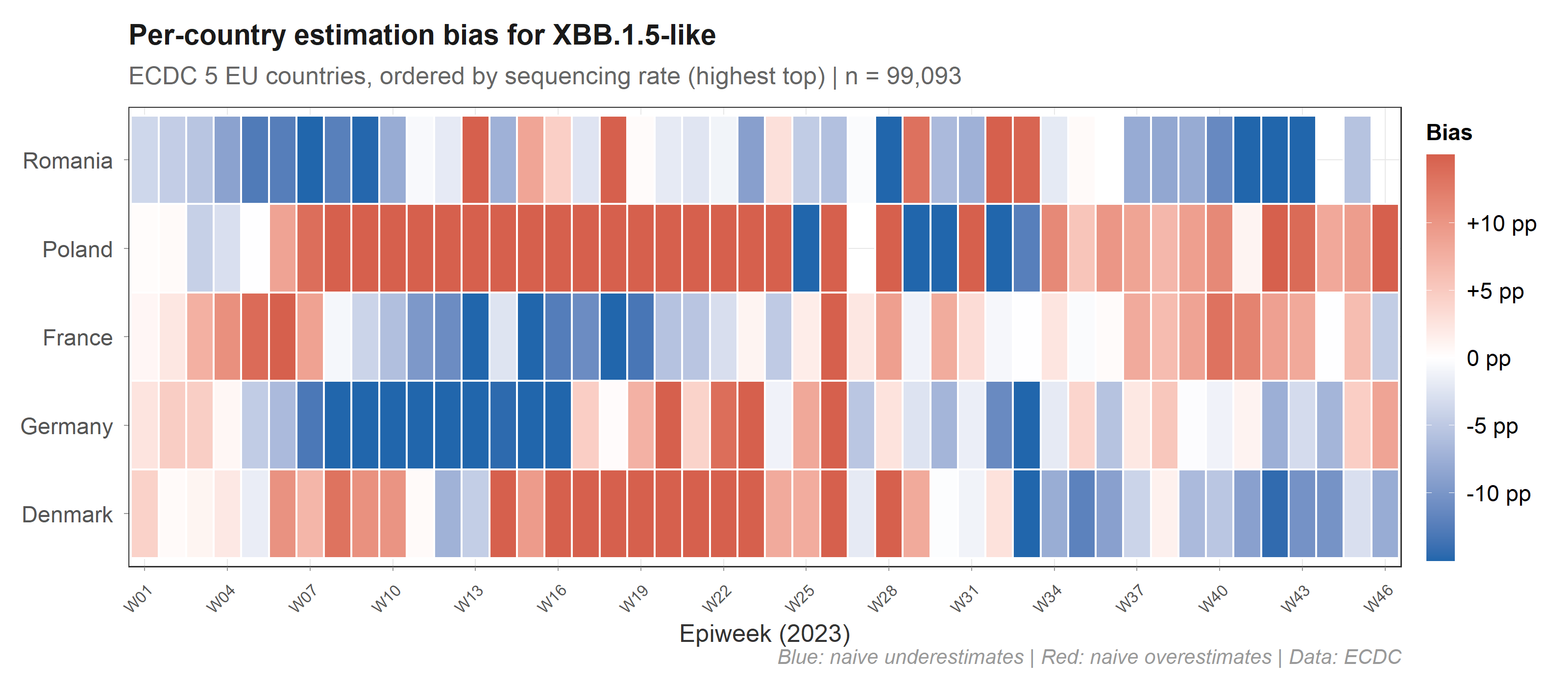 Per-country estimation bias for XBB.1.5-like
ECDC 5 EU countries, ordered by sequencing rate (highest top) | n = 99,093

Romania
Poland
France
Germany
Denmark

W01
W04
W07
W10
W13
W16
W19
W22
W25
W28
W31
W34
W37
W40
W43
W46

Epiweek (2023)

Bias
+10 pp
+5 pp
0 pp
-5 pp
-10 pp

Blue: naive underestimates | Red: naive overestimates | Data: ECDC